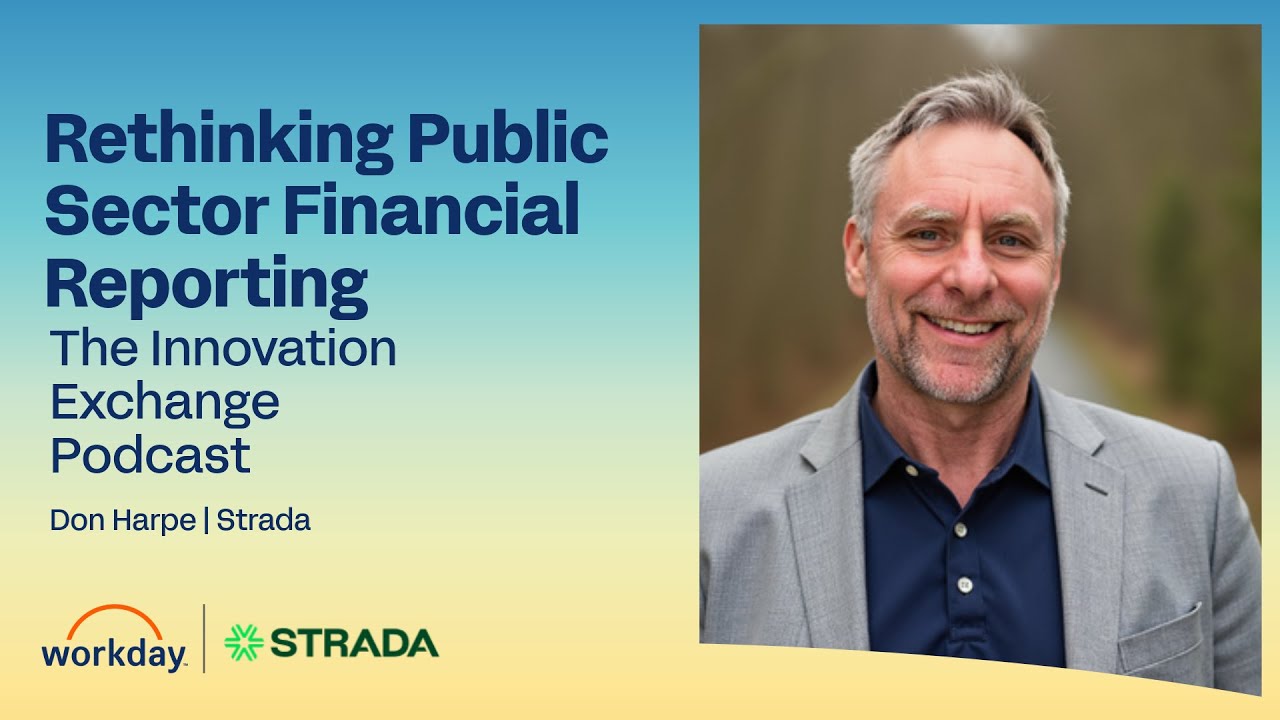 Rethinking Public Sector Financial Reporting

The Innovation Exchange Podcast

Don Harpe | Strada

workday. | STRADA